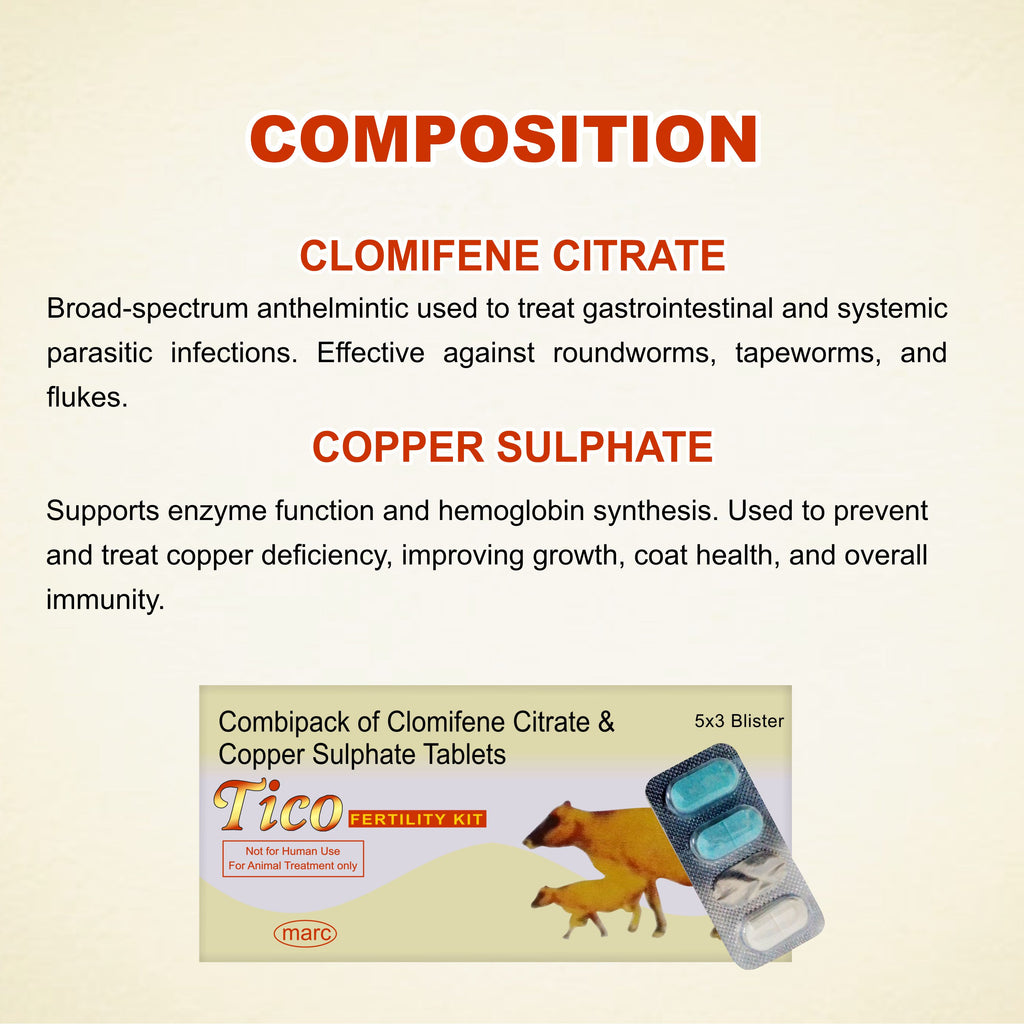 COMPOSITION

CLOMIFENE CITRATE

Broad-spectrum anthelmintic used to treat gastrointestinal and systemic parasitic infections. Effective against roundworms, tapeworms, and flukes.

COPPER SULPHATE

Supports enzyme function and hemoglobin synthesis. Used to prevent and treat copper deficiency, improving growth, coat health, and overall immunity.

Combipack of Clomifene Citrate & Copper Sulphate Tablets

5x3 Blister

Tico FERTILITY KIT

Not for Human Use
For Animal Treatment only

marc